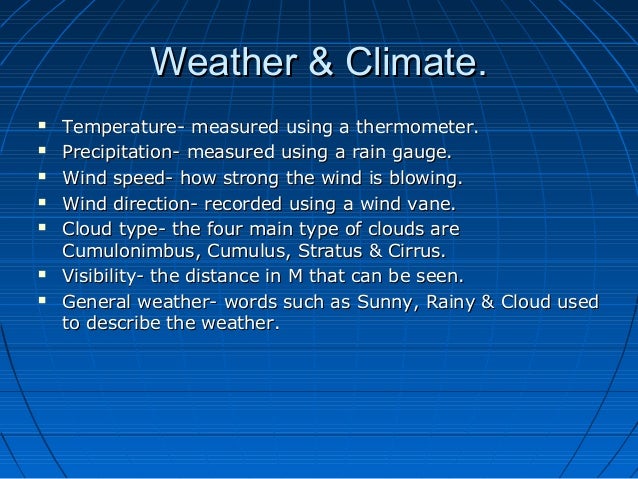 Weather & Climate.

- Temperature- measured using a thermometer.
- Precipitation- measured using a rain gauge.
- Wind speed- how strong the wind is blowing.
- Wind direction- recorded using a wind vane.
- Cloud type- the four main type of clouds are Cumulonimbus, Cumulus, Stratus & Cirrus.
- Visibility- the distance in M that can be seen.
- General weather- words such as Sunny, Rainy & Cloud used to describe the weather.